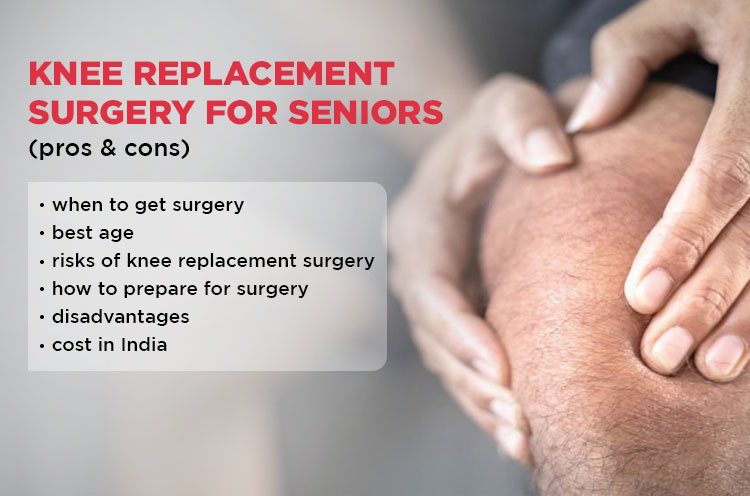 KNEE REPLACEMENT SURGERY FOR SENIORS
(pros & cons)

• when to get surgery
• best age
• risks of knee replacement surgery
• how to prepare for surgery
• disadvantages
• cost in India